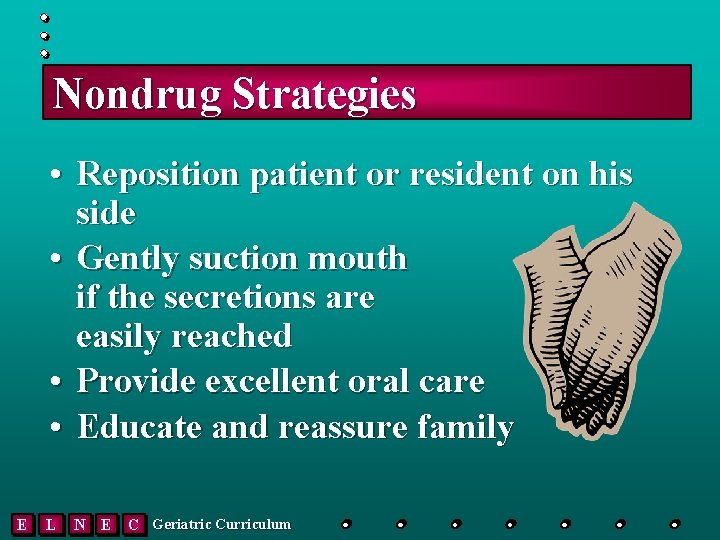 Nondrug Strategies

• Reposition patient or resident on his side
• Gently suction mouth if the secretions are easily reached
• Provide excellent oral care
• Educate and reassure family

E L N E C Geriatric Curriculum